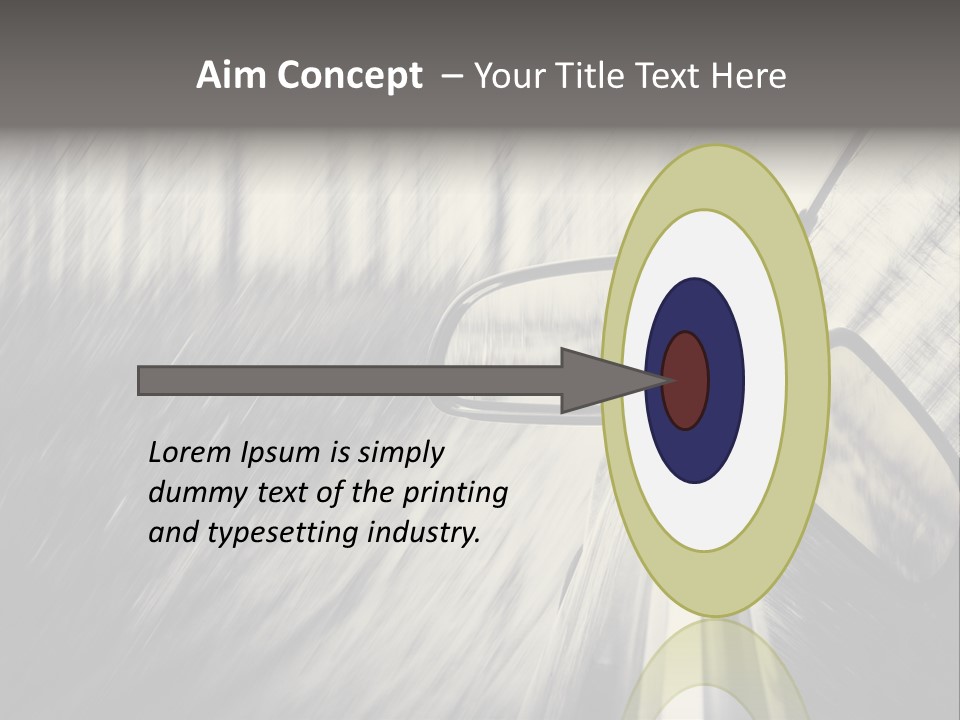 Aim Concept – Your Title Text Here

Lorem Ipsum is simply dummy text of the printing and typesetting industry.